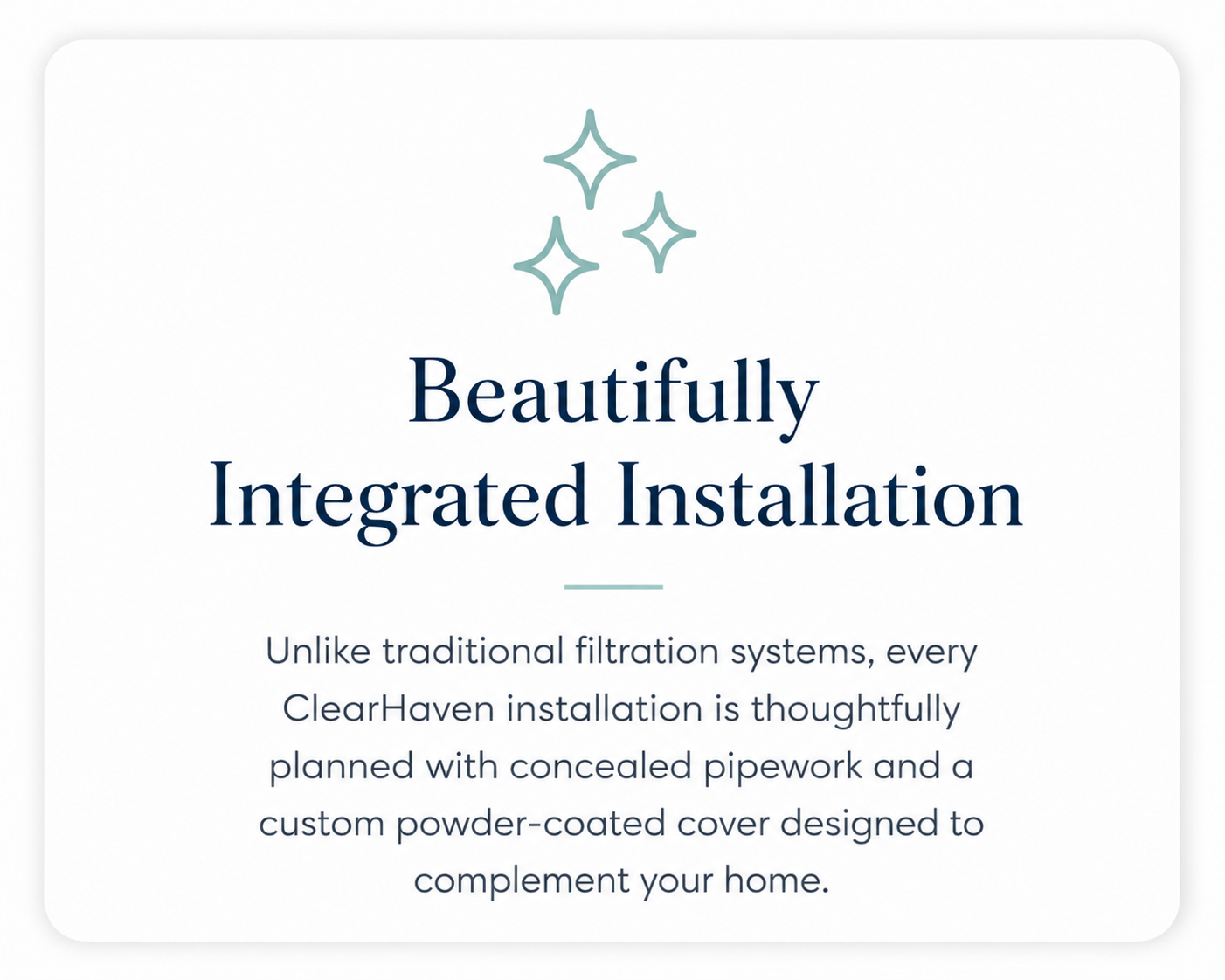 Beautifully Integrated Installation

Unlike traditional filtration systems, every ClearHaven installation is thoughtfully planned with concealed pipework and a custom powder-coated cover designed to complement your home.